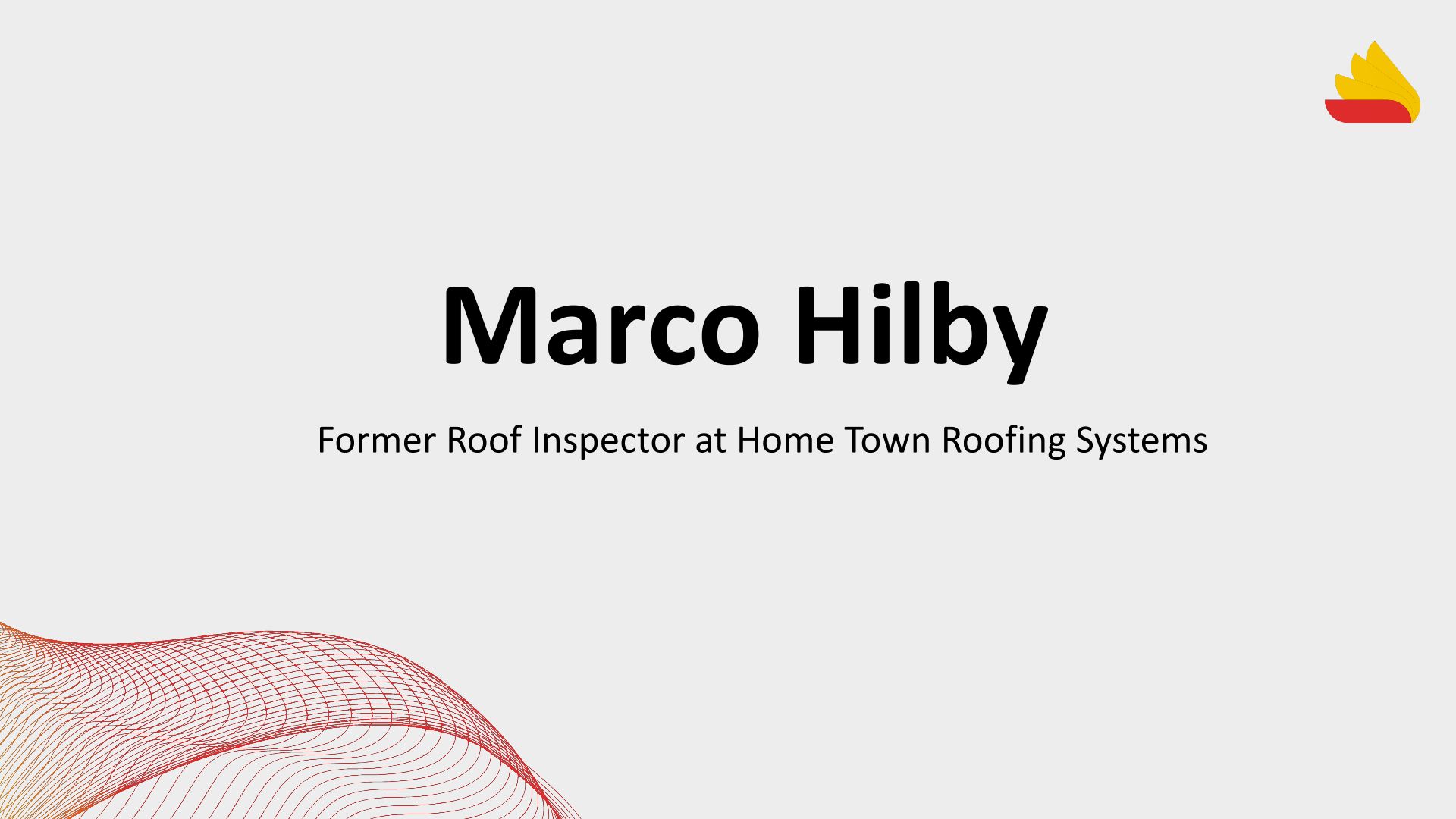 Marco Hilby

Former Roof Inspector at Home Town Roofing Systems